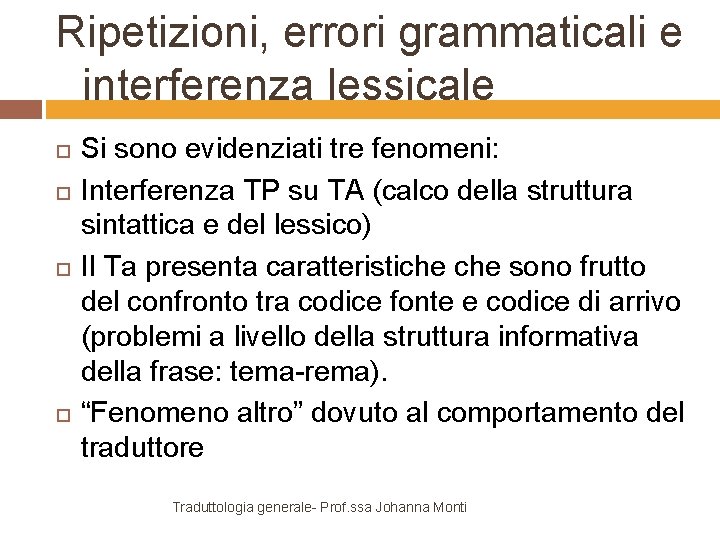 Ripetizioni, errori grammaticali e interferenza lessicale

Si sono evidenziati tre fenomeni:

Interferenza TP su TA (calco della struttura sintattica e del lessico)

Il Ta presenta caratteristiche che sono frutto del confronto tra codice fonte e codice di arrivo (problemi a livello della struttura informativa della frase: tema-rema).

“Fenomeno altro” dovuto al comportamento del traduttore

Traduttologia generale- Prof.ssa Johanna Monti